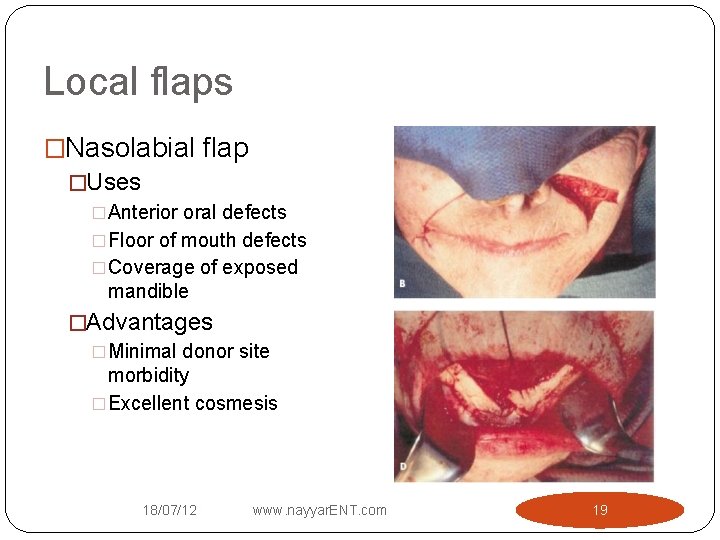 Local flaps

□Nasolabial flap

□Uses

□Anterior oral defects

□Floor of mouth defects

□Coverage of exposed mandible

□Advantages

□Minimal donor site morbidity

□Excellent cosmesis

B

D

18/07/12 www.nayyarENT.com 19